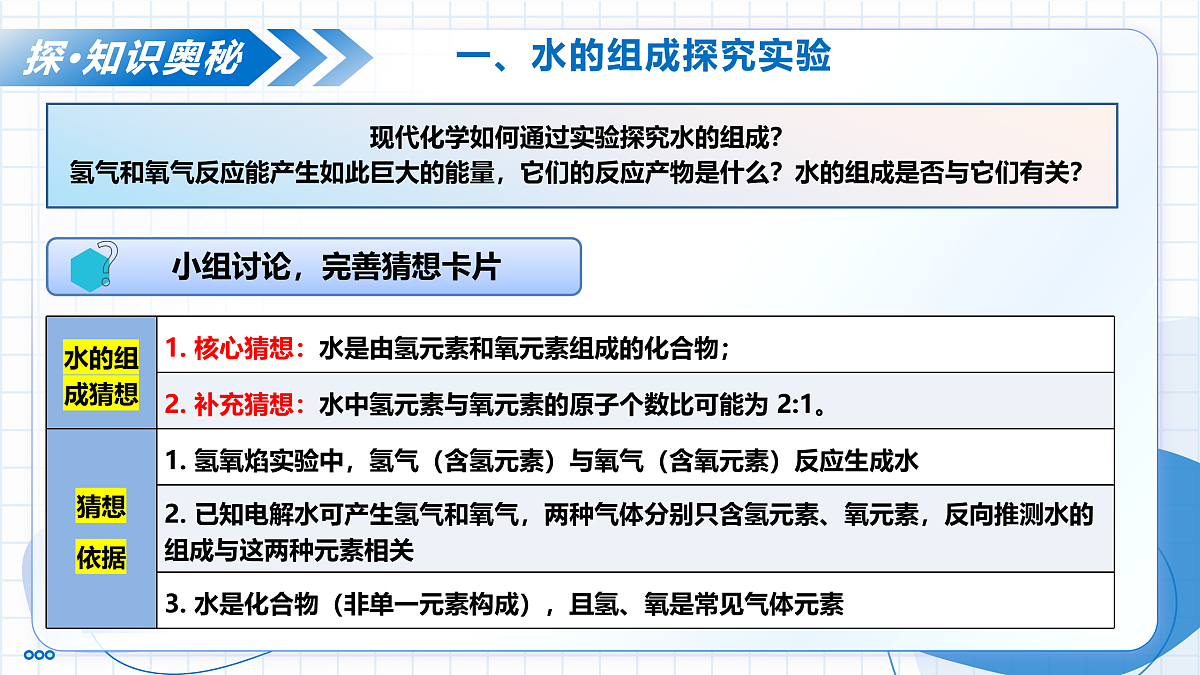 探·知识奥秘

一、水的组成探究实验

现代化学如何通过实验探究水的组成？
氢气和氧气反应能产生如此巨大的能量，它们的反应产物是什么？水的组成是否与它们有关？

小组讨论，完善猜想卡片

| 水的组成猜想 | 1. 核心猜想：水是由氢元素和氧元素组成的化合物； |
|---|---|
| | 2. 补充猜想：水中氢元素与氧元素的原子个数比可能为 2:1。 |
| 猜想依据 | 1. 氢氧焰实验中，氢气（含氢元素）与氧气（含氧元素）反应生成水 |
| | 2. 已知电解水可产生氢气和氧气，两种气体分别只含氢元素、氧元素，反向推测水的组成与这两种元素相关 |
| | 3. 水是化合物（非单一元素构成），且氢、氧是常见气体元素 |